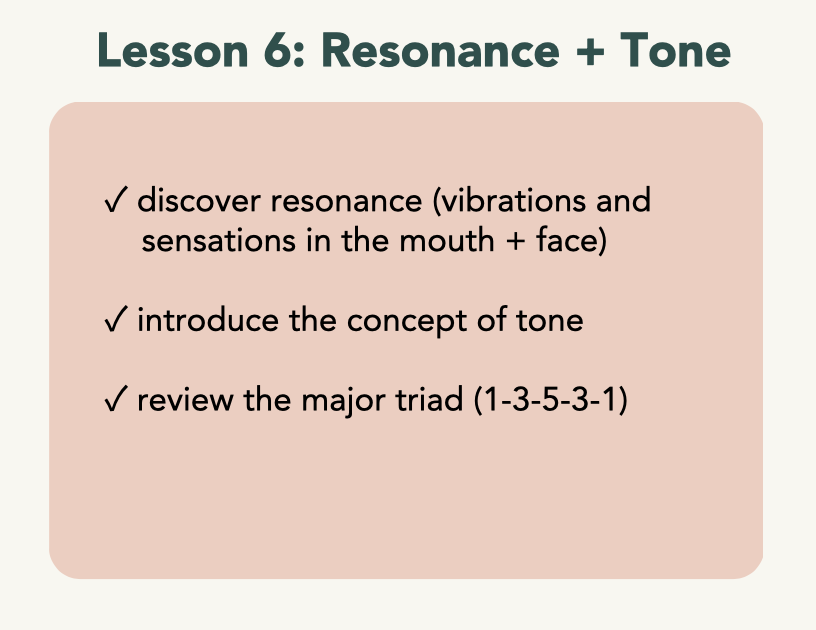 Lesson 6: Resonance + Tone

✓ discover resonance (vibrations and sensations in the mouth + face)

✓ introduce the concept of tone

✓ review the major triad (1-3-5-3-1)